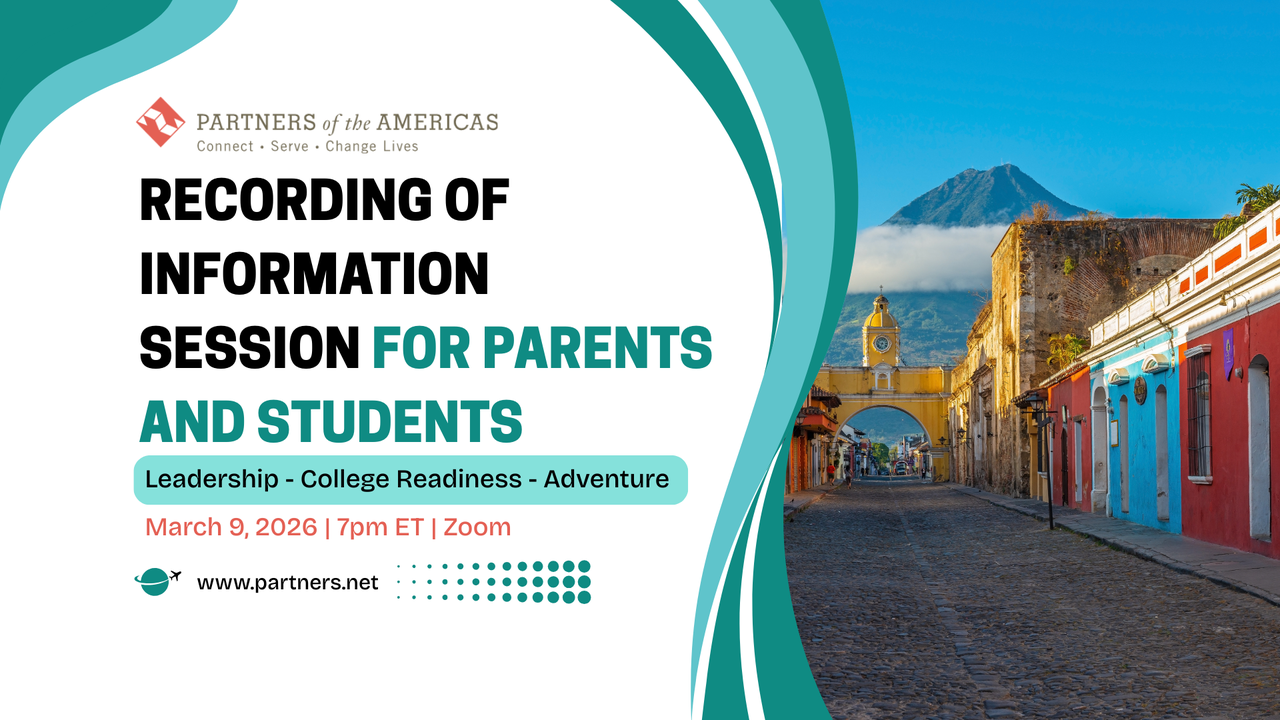 PARTNERS of the AMERICAS
Connect • Serve • Change Lives

RECORDING OF INFORMATION SESSION FOR PARENTS AND STUDENTS

Leadership - College Readiness - Adventure

March 9, 2026 | 7pm ET | Zoom

www.partners.net